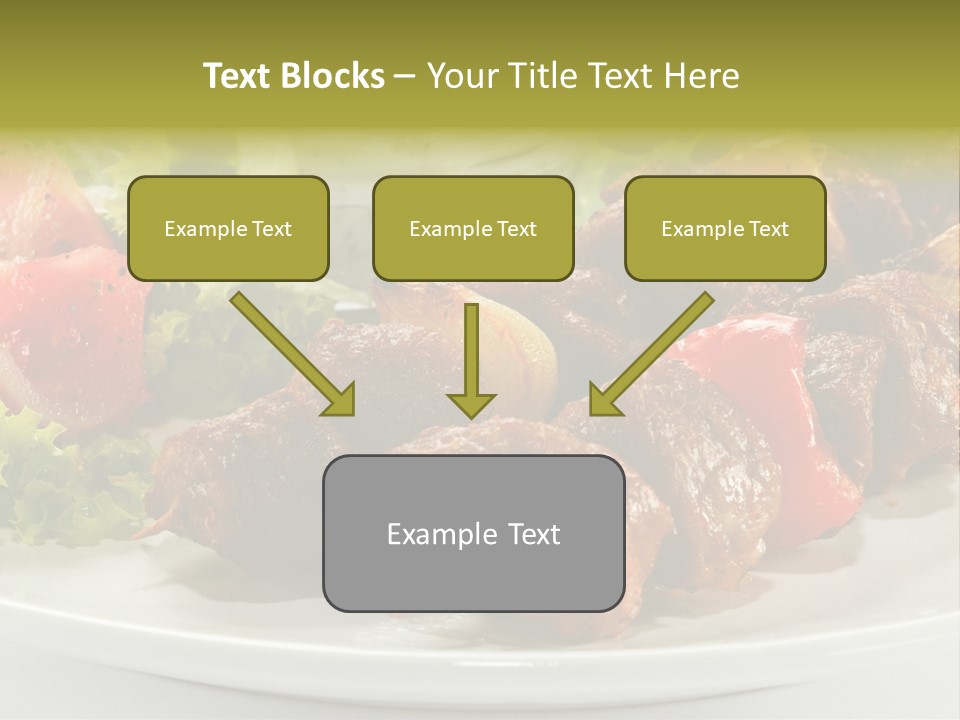 Text Blocks – Your Title Text Here

Example Text

Example Text

Example Text

Example Text